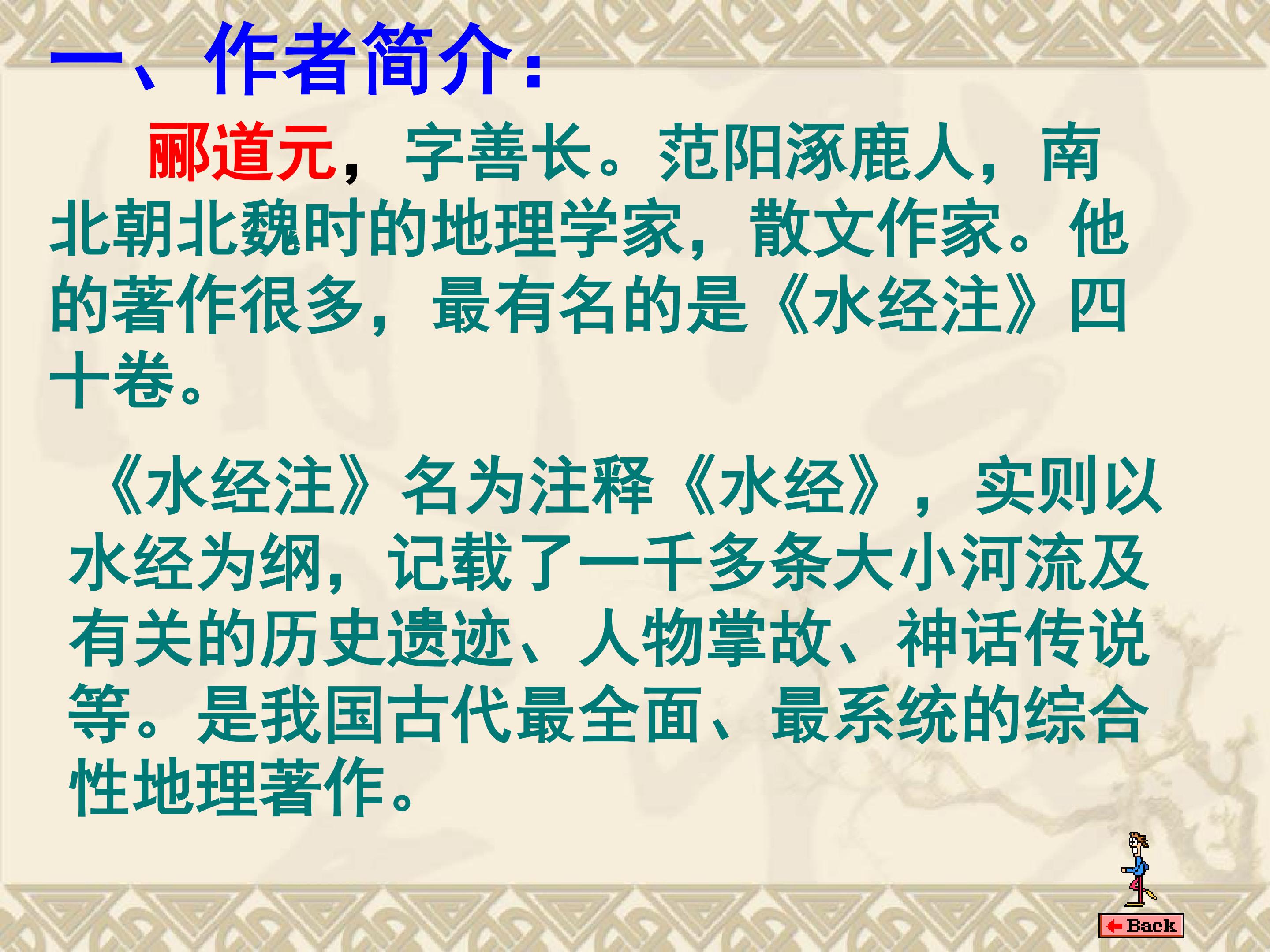 一、作者简介：

郦道元，字善长。范阳涿鹿人，南北朝北魏时的地理学家，散文作家。他的著作很多，最有名的是《水经注》四十卷。

《水经注》名为注释《水经》，实则以水经为纲，记载了一千多条大小河流及有关的历史遗迹、人物掌故、神话传说等。是我国古代最全面、最系统的综合性地理著作。

Back